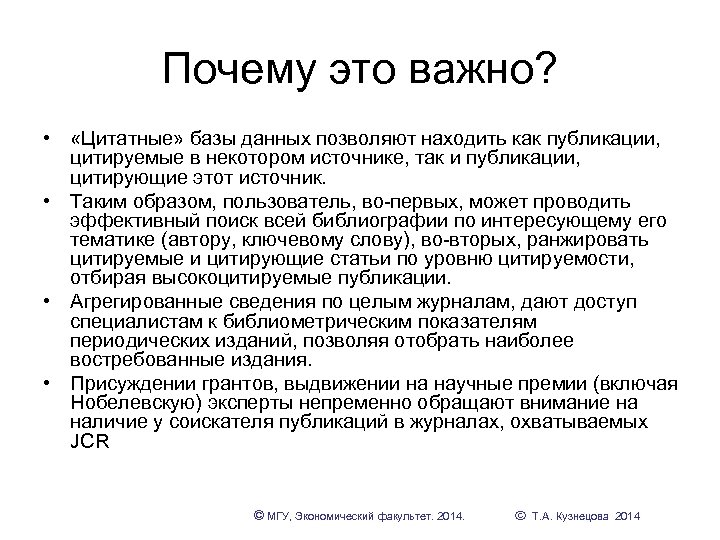 Почему это важно?

• «Цитатные» базы данных позволяют находить как публикации, цитируемые в некотором источнике, так и публикации, цитирующие этот источник.
• Таким образом, пользователь, во-первых, может проводить эффективный поиск всей библиографии по интересующему его тематике (автору, ключевому слову), во-вторых, ранжировать цитируемые и цитирующие статьи по уровню цитируемости, отбирая высокоцитируемые публикации.
• Агрегированные сведения по целым журналам, дают доступ специалистам к библиометрическим показателям периодических изданий, позволяя отобрать наиболее востребованные издания.
• Присуждении грантов, выдвижении на научные премии (включая Нобелевскую) эксперты непременно обращают внимание на наличие у соискателя публикаций в журналах, охватываемых JCR

© МГУ, Экономический факультет. 2014. © Т.А. Кузнецова 2014